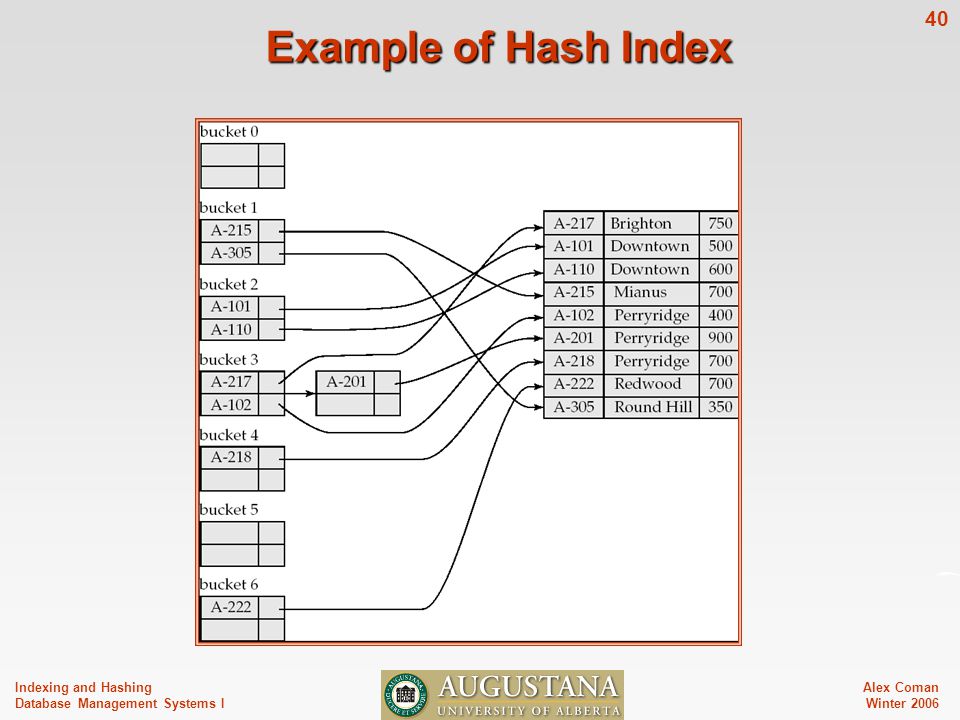 40

Example of Hash Index

bucket 0

bucket 1
A-215
A-305

bucket 2
A-101
A-110

bucket 3
A-217
A-102

A-201

bucket 4
A-218

bucket 5

bucket 6
A-222

| A-217 | Brighton | 750 |
|---|---|---|
| A-101 | Downtown | 500 |
| A-110 | Downtown | 600 |
| A-215 | Mianus | 700 |
| A-102 | Perryridge | 400 |
| A-201 | Perryridge | 900 |
| A-218 | Perryridge | 700 |
| A-222 | Redwood | 700 |
| A-305 | Round Hill | 350 |

Indexing and Hashing
Database Management Systems I

AUGUSTANA
UNIVERSITY OF ALBERTA

Alex Coman
Winter 2006